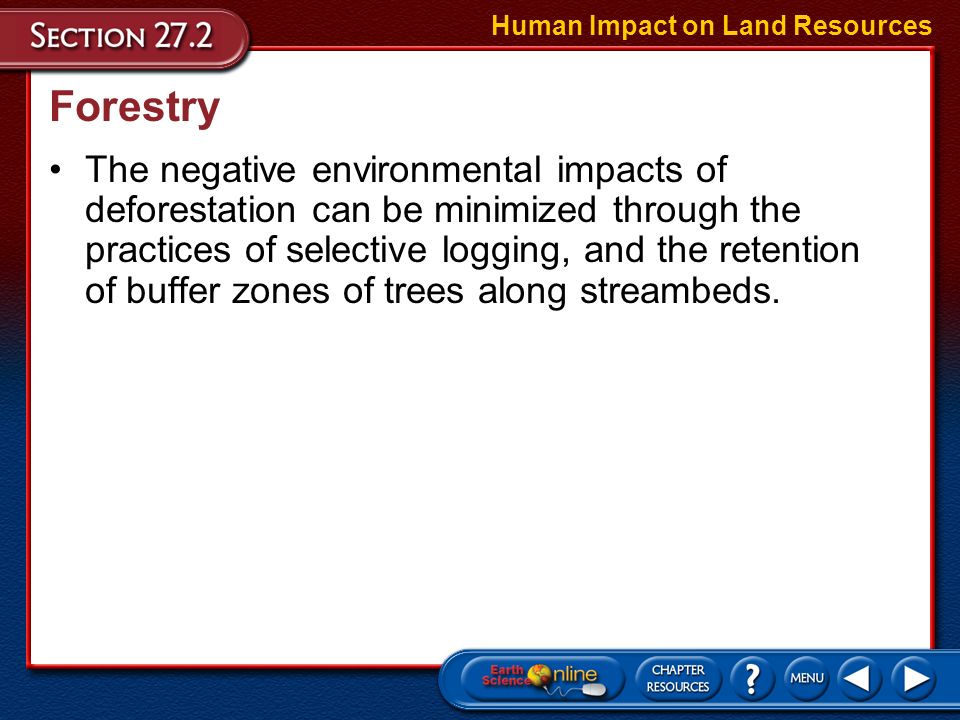 SECTION 27.2

Human Impact on Land Resources

Forestry

• The negative environmental impacts of deforestation can be minimized through the practices of selective logging, and the retention of buffer zones of trees along streambeds.

Earth Science Online

CHAPTER RESOURCES

?

MENU